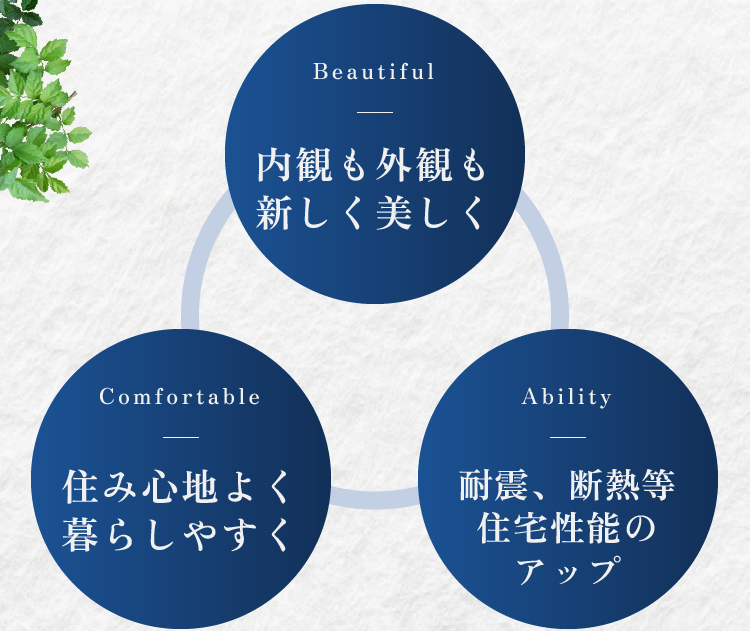 Beautiful

内観も外観も
新しく美しく

Comfortable

住み心地よく
暮らしやすく

Ability

耐震、断熱等
住宅性能の
アップ